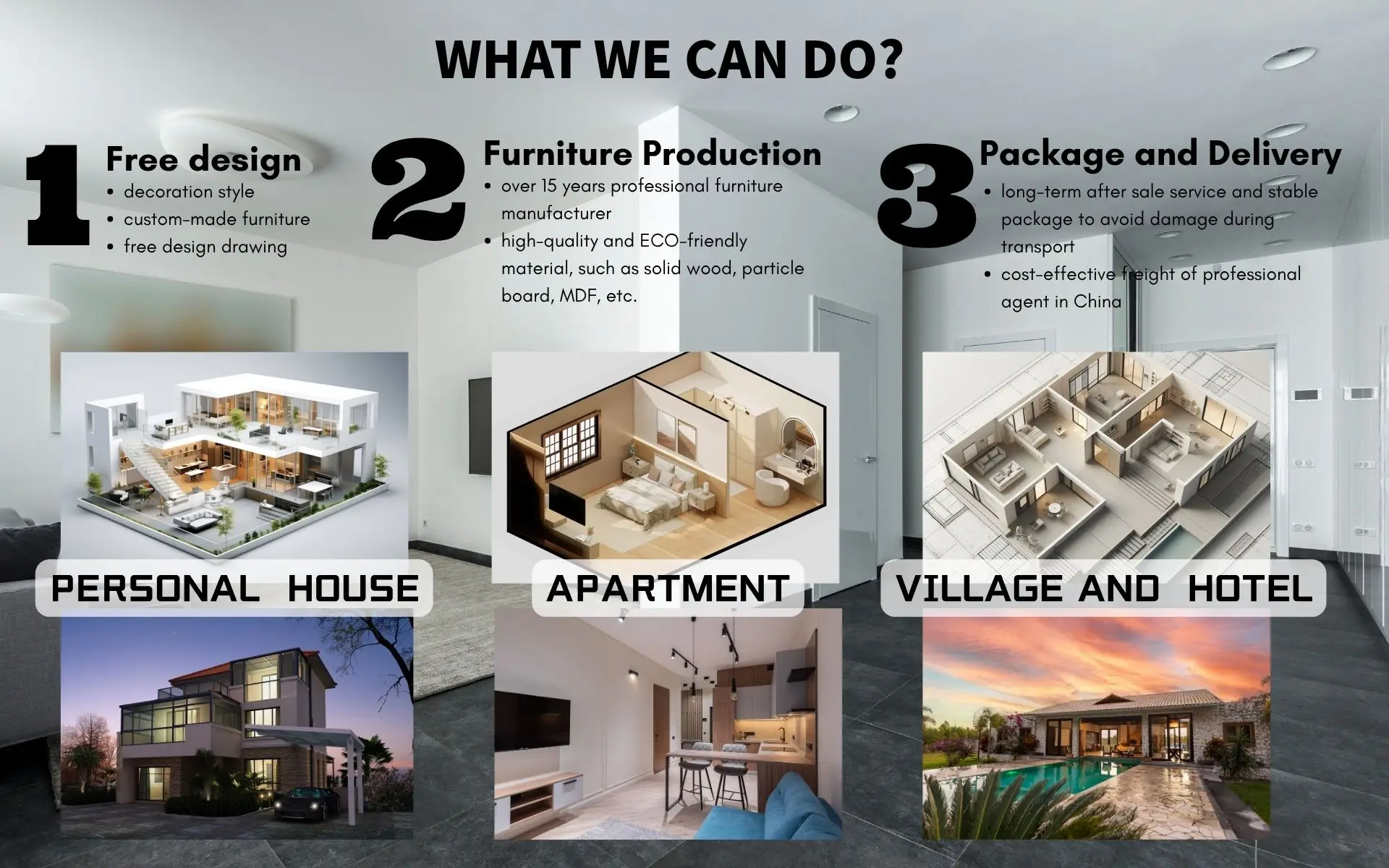 WHAT WE CAN DO?

1 Free design
• decoration style
• custom-made furniture
• free design drawing

2 Furniture Production
• over 15 years professional furniture manufacturer
• high-quality and ECO-friendly material, such as solid wood, particle board, MDF, etc.

3 Package and Delivery
• long-term after sale service and stable package to avoid damage during transport
• cost-effective freight of professional agent in China

PERSONAL HOUSE

APARTMENT

VILLAGE AND HOTEL